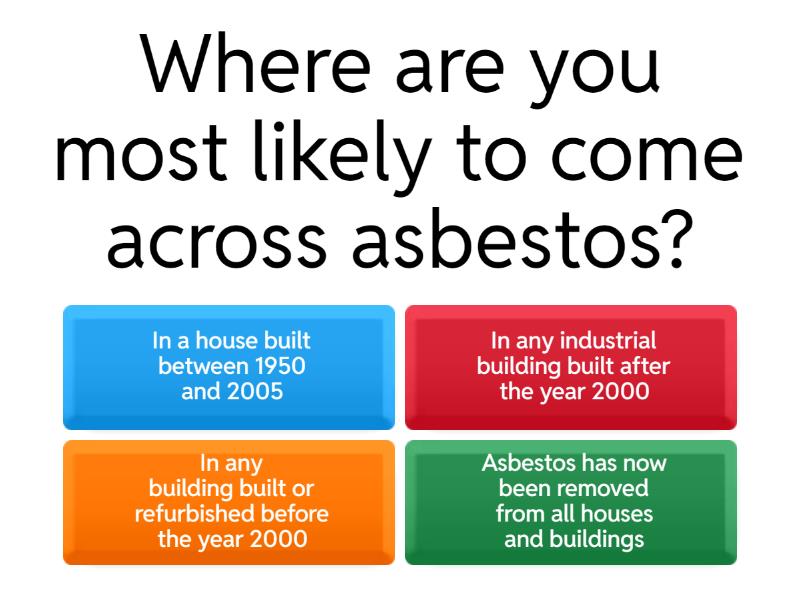 Where are you most likely to come across asbestos?

In a house built between 1950 and 2005

In any industrial building built after the year 2000

In any building built or refurbished before the year 2000

Asbestos has now been removed from all houses and buildings